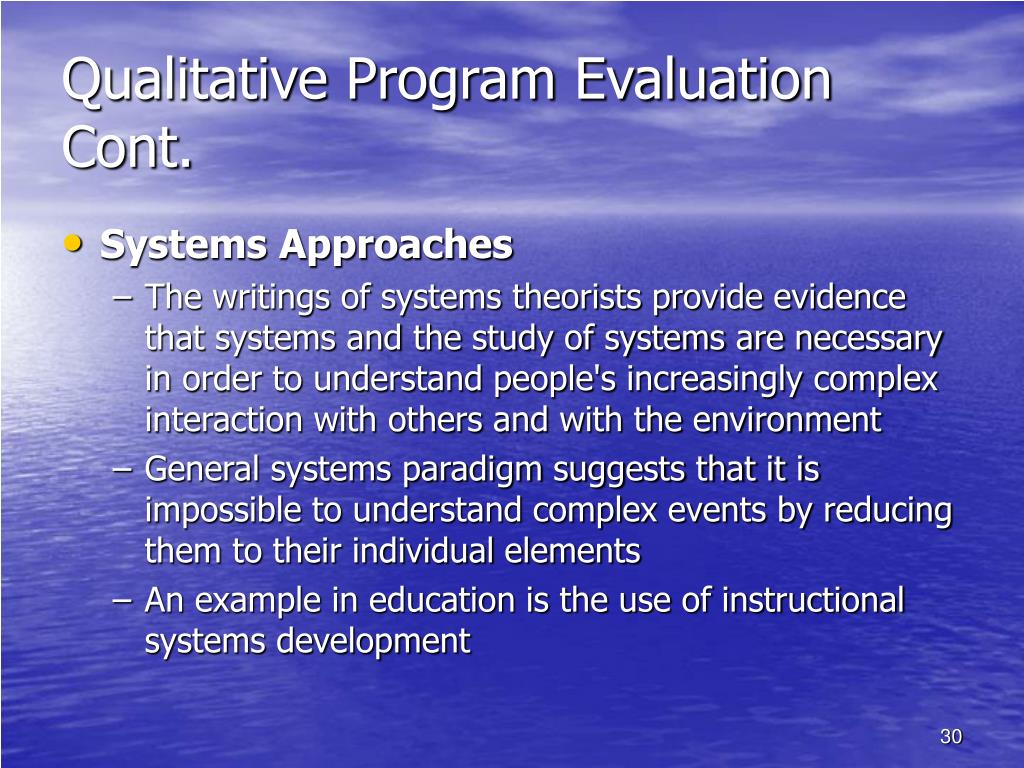 Qualitative Program Evaluation Cont.

• Systems Approaches

– The writings of systems theorists provide evidence that systems and the study of systems are necessary in order to understand people's increasingly complex interaction with others and with the environment

– General systems paradigm suggests that it is impossible to understand complex events by reducing them to their individual elements

– An example in education is the use of instructional systems development

30